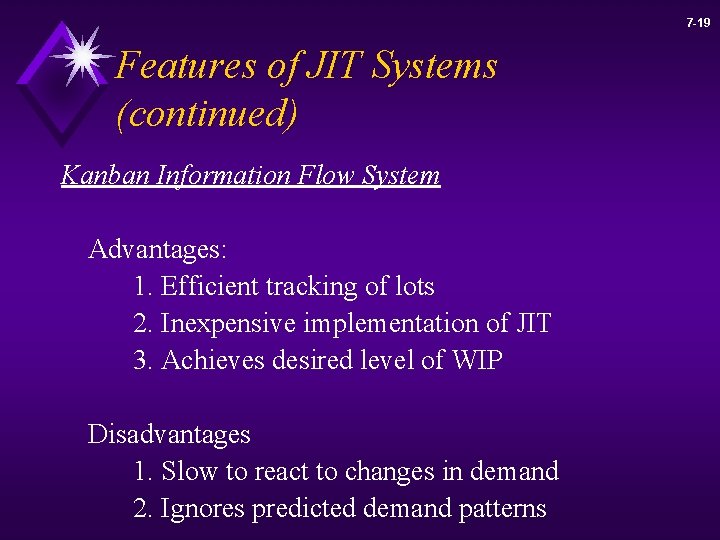 7-19

Features of JIT Systems (continued)

Kanban Information Flow System

Advantages:
1. Efficient tracking of lots
2. Inexpensive implementation of JIT
3. Achieves desired level of WIP

Disadvantages
1. Slow to react to changes in demand
2. Ignores predicted demand patterns